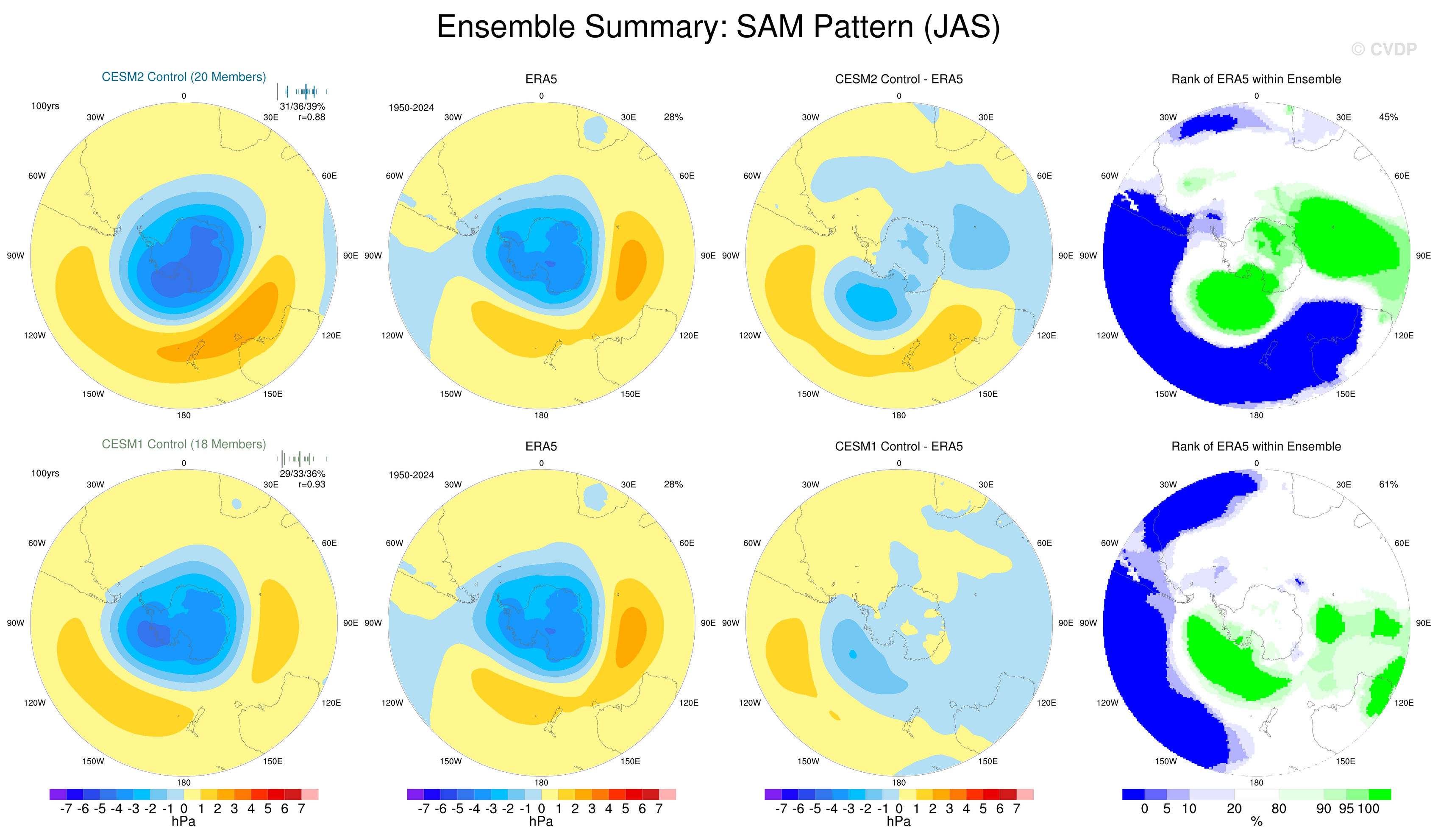 Ensemble Summary: SAM Pattern (JAS)

© CVDP

CESM2 Control (20 Members)
100yrs
31/36/39%
r=0.88
0
30W
30E
60W
60E
90W
90E
120W
120E
150W
150E
180

ERA5
1950-2024
28%
0
30W
30E
60W
60E
90W
90E
120W
120E
150W
150E
180

CESM2 Control - ERA5
0
30W
30E
60W
60E
90W
90E
120W
120E
150W
150E
180

Rank of ERA5 within Ensemble
45%
0
30W
30E
60W
60E
90W
90E
120W
120E
150W
150E
180

CESM1 Control (18 Members)
100yrs
29/33/36%
r=0.93
0
30W
30E
60W
60E
90W
90E
120W
120E
150W
150E
180

ERA5
1950-2024
28%
0
30W
30E
60W
60E
90W
90E
120W
120E
150W
150E
180

CESM1 Control - ERA5
0
30W
30E
60W
60E
90W
90E
120W
120E
150W
150E
180

Rank of ERA5 within Ensemble
61%
0
30W
30E
60W
60E
90W
90E
120W
120E
150W
150E
180

-7 -6 -5 -4 -3 -2 -1 0 1 2 3 4 5 6 7
hPa

-7 -6 -5 -4 -3 -2 -1 0 1 2 3 4 5 6 7
hPa

-7 -6 -5 -4 -3 -2 -1 0 1 2 3 4 5 6 7
hPa

0 5 10 20 80 90 95 100
%